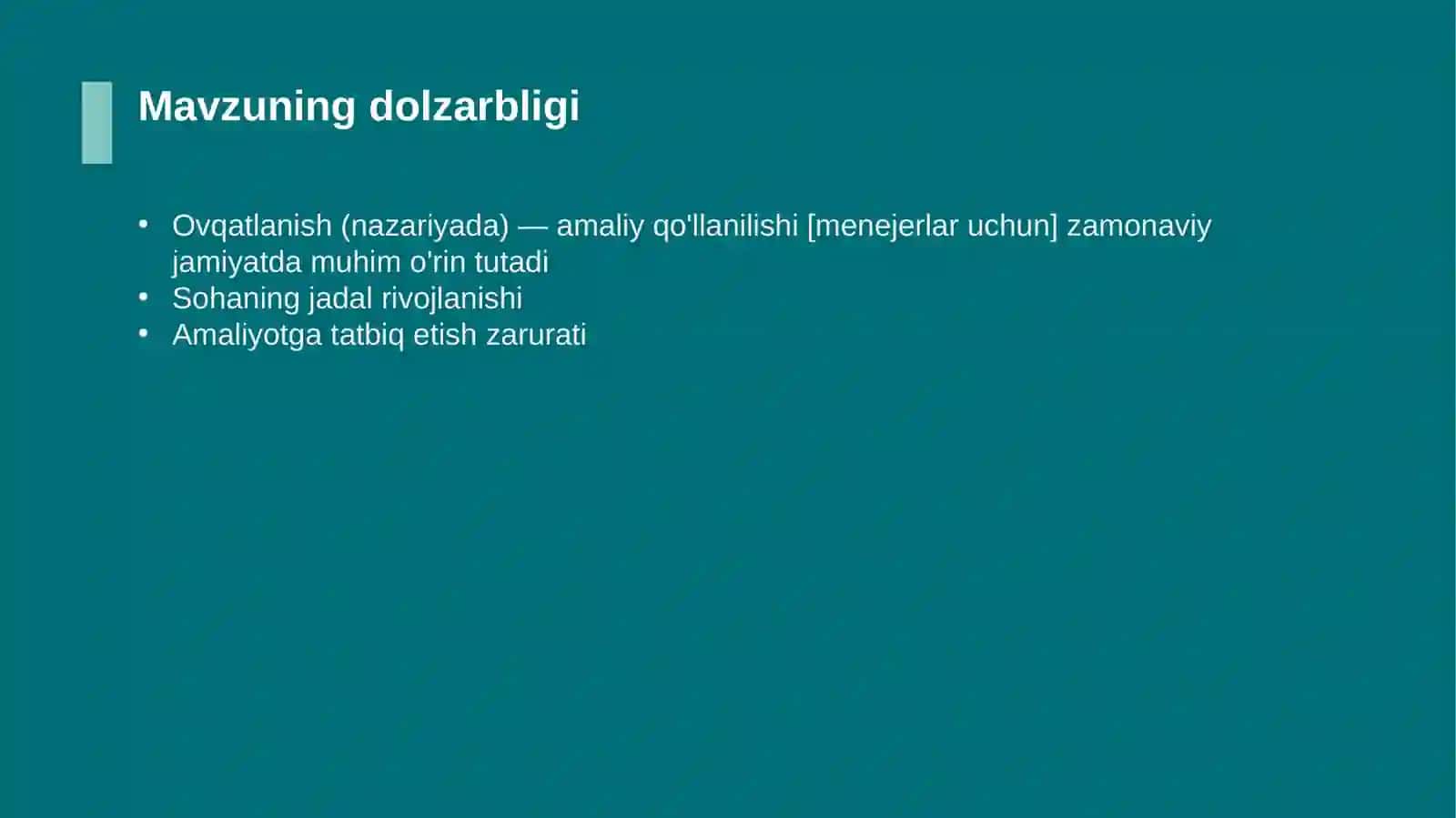 Mavzuning dolzarbligi

• Ovqatlanish (nazariyada) — amaliy qo'llanilishi [menejerlar uchun] zamonaviy jamiyatda muhim o'rin tutadi
• Sohaning jadal rivojlanishi
• Amaliyotga tatbiq etish zarurati